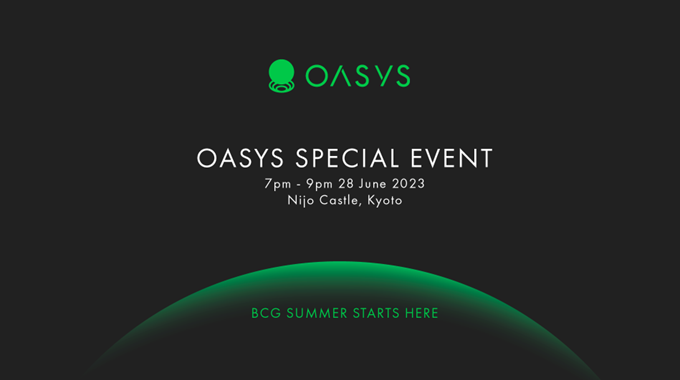 OASYS

OASYS SPECIAL EVENT

7pm - 9pm 28 June 2023
Nijo Castle, Kyoto

BCG SUMMER STARTS HERE